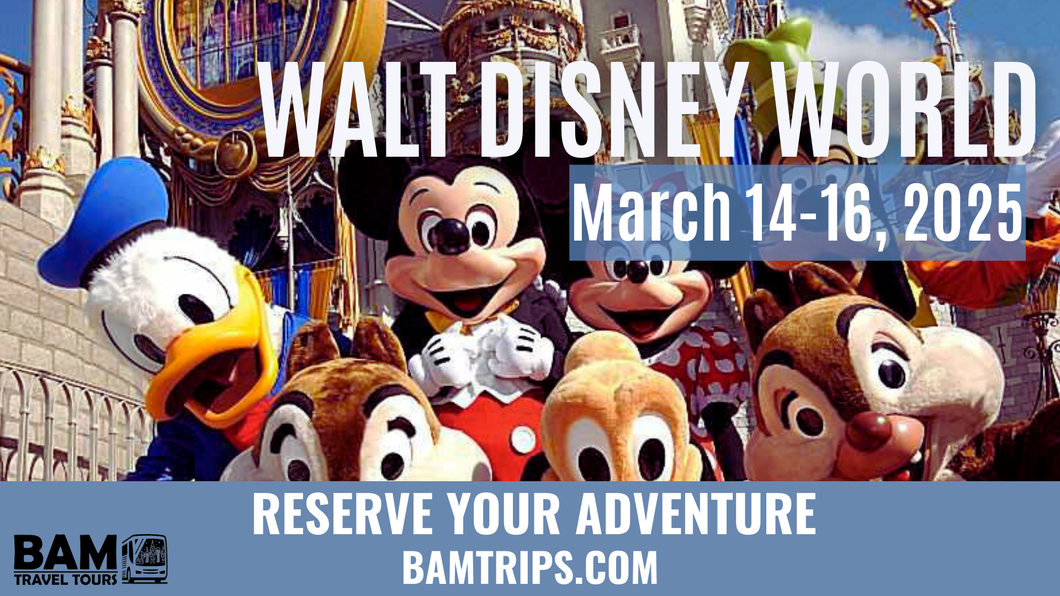 WALT DISNEY WORLD

March 14-16, 2025

RESERVE YOUR ADVENTURE

BAMTRIPS.COM

BAM
TRAVEL TOURS